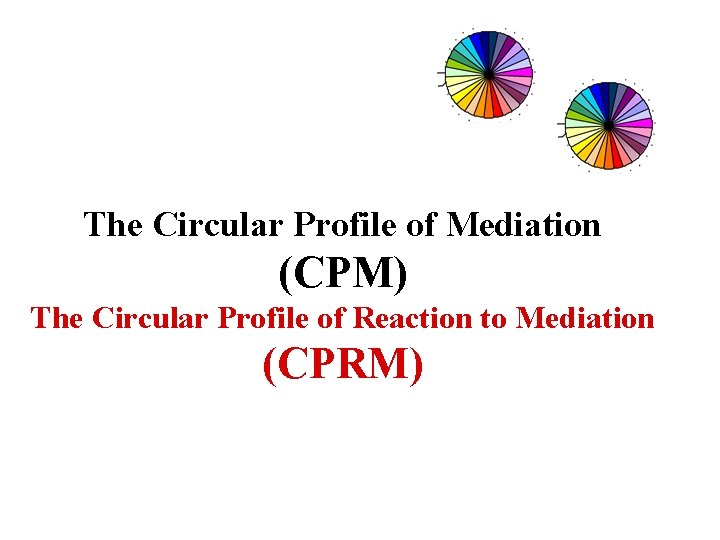 The Circular Profile of Mediation
(CPM)
The Circular Profile of Reaction to Mediation
(CPRM)